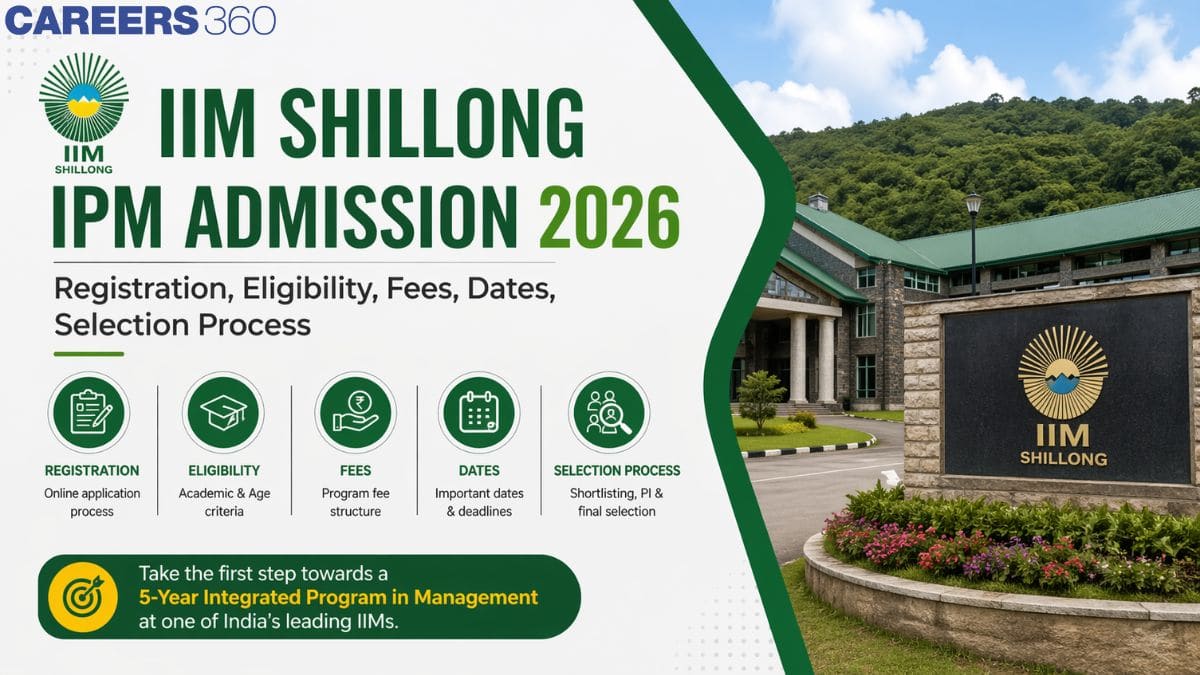 CAREERS 360

IIM SHILLONG

IIM SHILLONG
IPM ADMISSION 2026

Registration, Eligibility, Fees, Dates, Selection Process

REGISTRATION
Online application process

ELIGIBILITY
Academic & Age criteria

FEES
Program fee structure

DATES
Important dates & deadlines

SELECTION PROCESS
Shortlisting, PI & final selection

Take the first step towards a 5-Year Integrated Program in Management at one of India's leading IIMs.

IIM SHILLONG